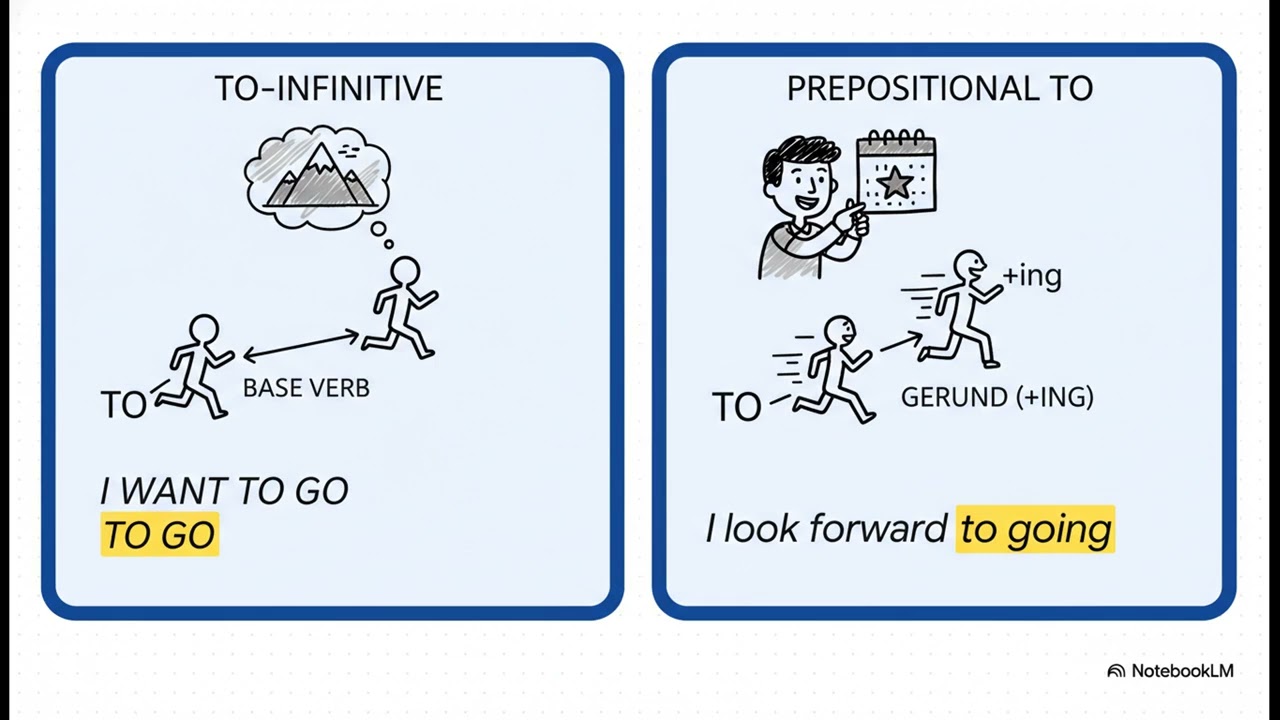 TO-INFINITIVE

TO

BASE VERB

I WANT TO GO
TO GO

PREPOSITIONAL TO

+ing

TO

GERUND (+ING)

I look forward to going

NotebookLM